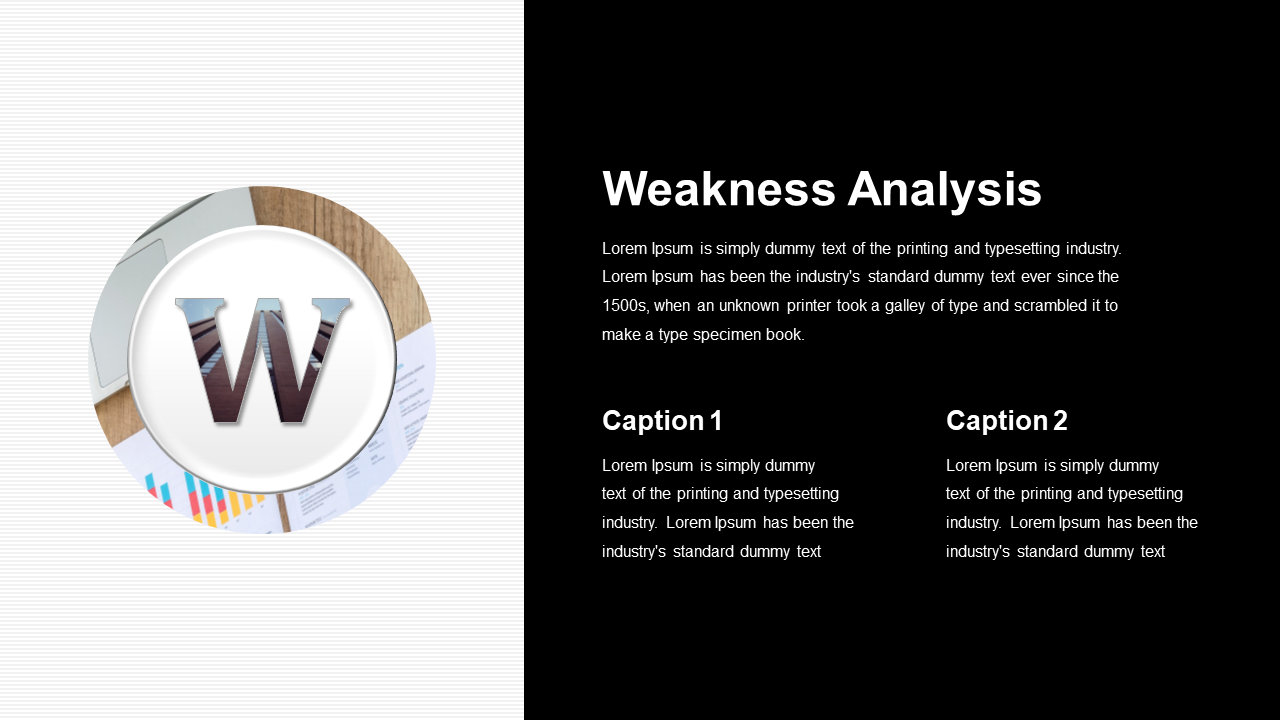 W

Weakness Analysis

Lorem Ipsum is simply dummy text of the printing and typesetting industry. Lorem Ipsum has been the industry's standard dummy text ever since the 1500s, when an unknown printer took a galley of type and scrambled it to make a type specimen book.

Caption 1

Lorem Ipsum is simply dummy text of the printing and typesetting industry. Lorem Ipsum has been the industry's standard dummy text

Caption 2

Lorem Ipsum is simply dummy text of the printing and typesetting industry. Lorem Ipsum has been the industry's standard dummy text